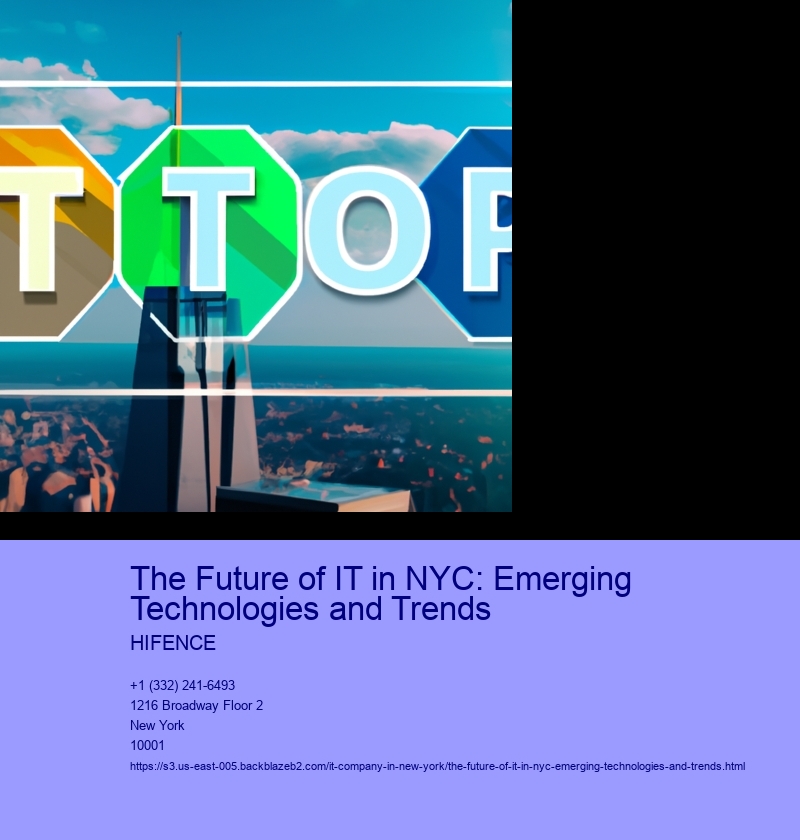 T T O P

The Future of IT in NYC: Emerging Technologies and Trends

HIFENCE

+1 (332) 241-6493
1216 Broadway Floor 2
New York
10001
https://s3.us-east-005.backblazeb2.com/it-company-in-new-york/the-future-of-it-in-nyc-emerging-technologies-and-trends.html